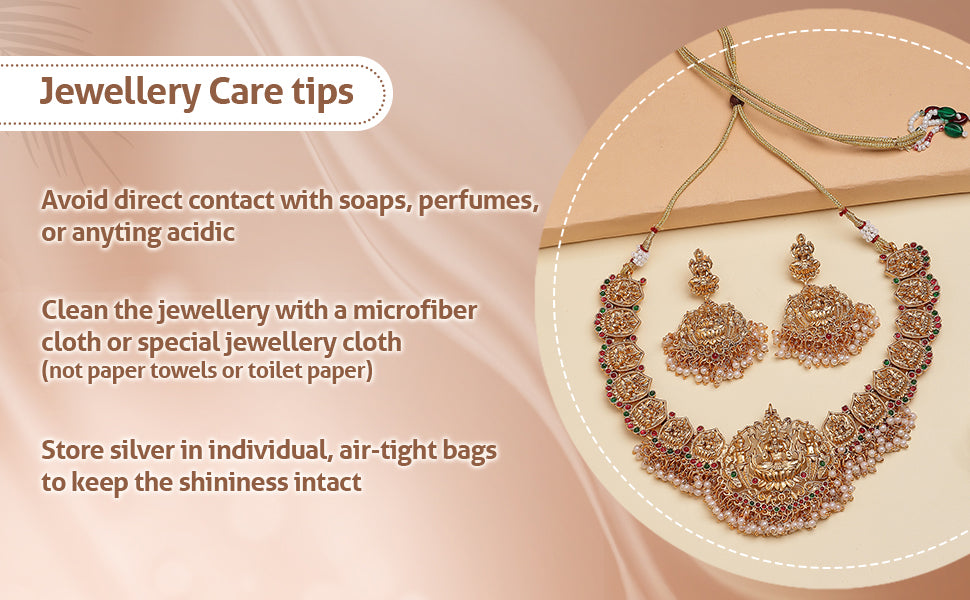 Jewellery Care tips

Avoid direct contact with soaps, perfumes, or anyting acidic

Clean the jewellery with a microfiber cloth or special jewellery cloth (not paper towels or toilet paper)

Store silver in individual, air-tight bags to keep the shininess intact